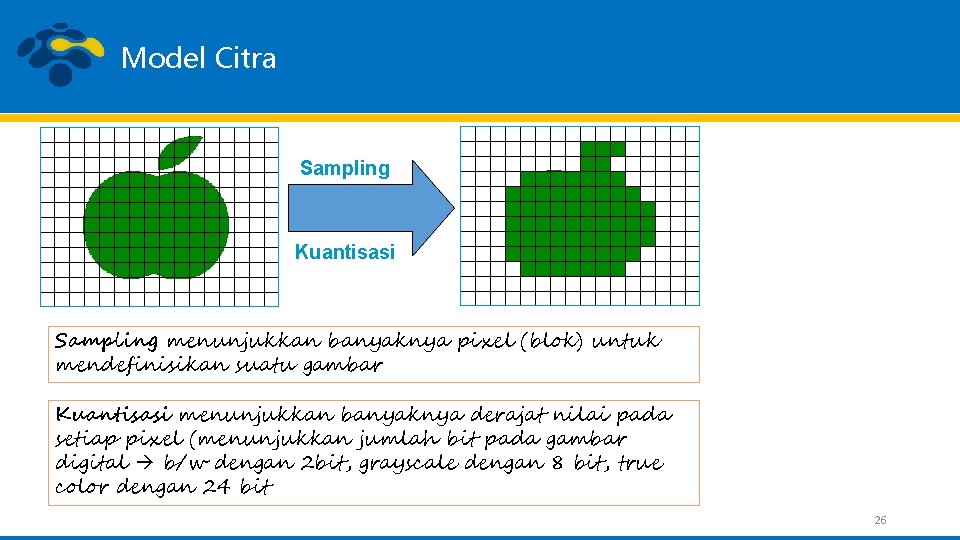 Model Citra

Sampling

Kuantisasi

Sampling menunjukkan banyaknya pixel (blok) untuk mendefinisikan suatu gambar

Kuantisasi menunjukkan banyaknya derajat nilai pada setiap pixel (menunjukkan jumlah bit pada gambar digital → b/w dengan 2bit, grayscale dengan 8 bit, true color dengan 24 bit

26